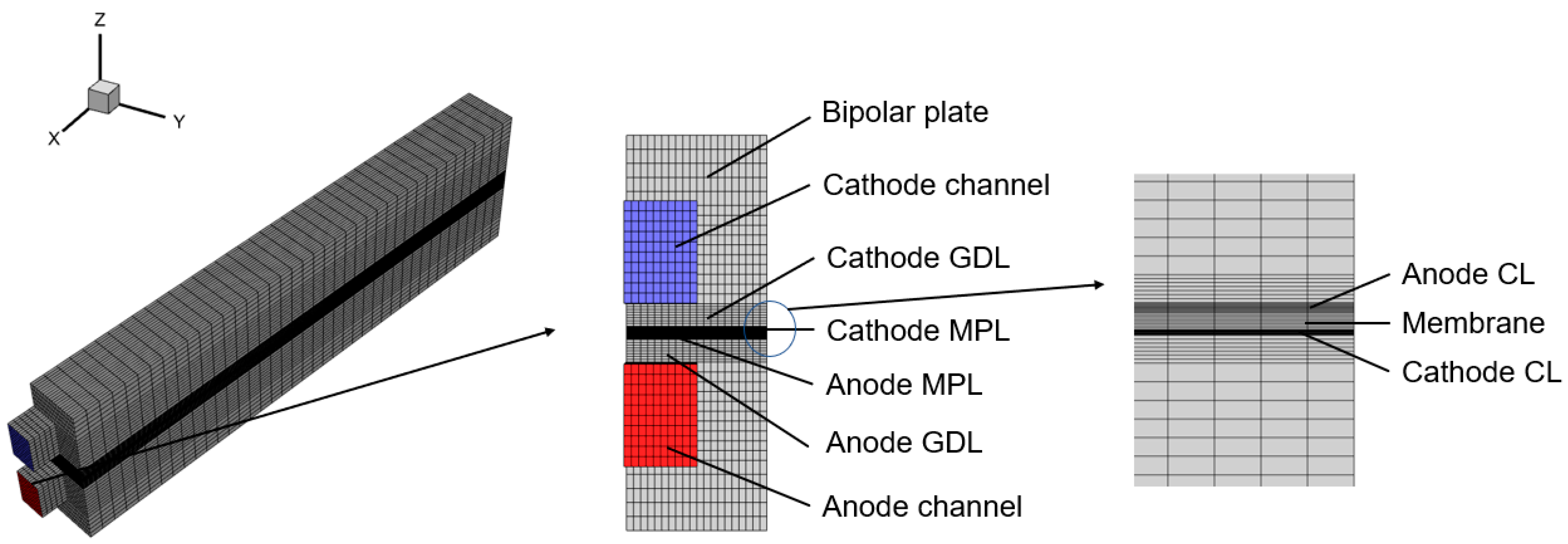 Z
X
Y

Bipolar plate
Cathode channel
Cathode GDL
Cathode MPL
Anode MPL
Anode GDL
Anode channel

Anode CL
Membrane
Cathode CL